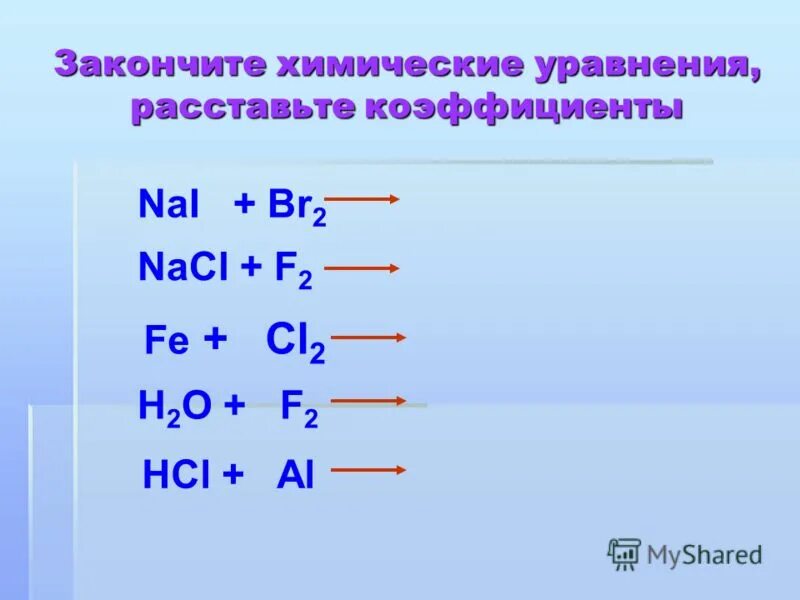 Закончите химические уравнения, расставьте коэффициенты

$NaI + Br_2 \rightarrow$

$NaCl + F_2 \rightarrow$

$Fe + Cl_2 \rightarrow$

$H_2O + F_2 \rightarrow$

$HCl + Al \rightarrow$

MyShared